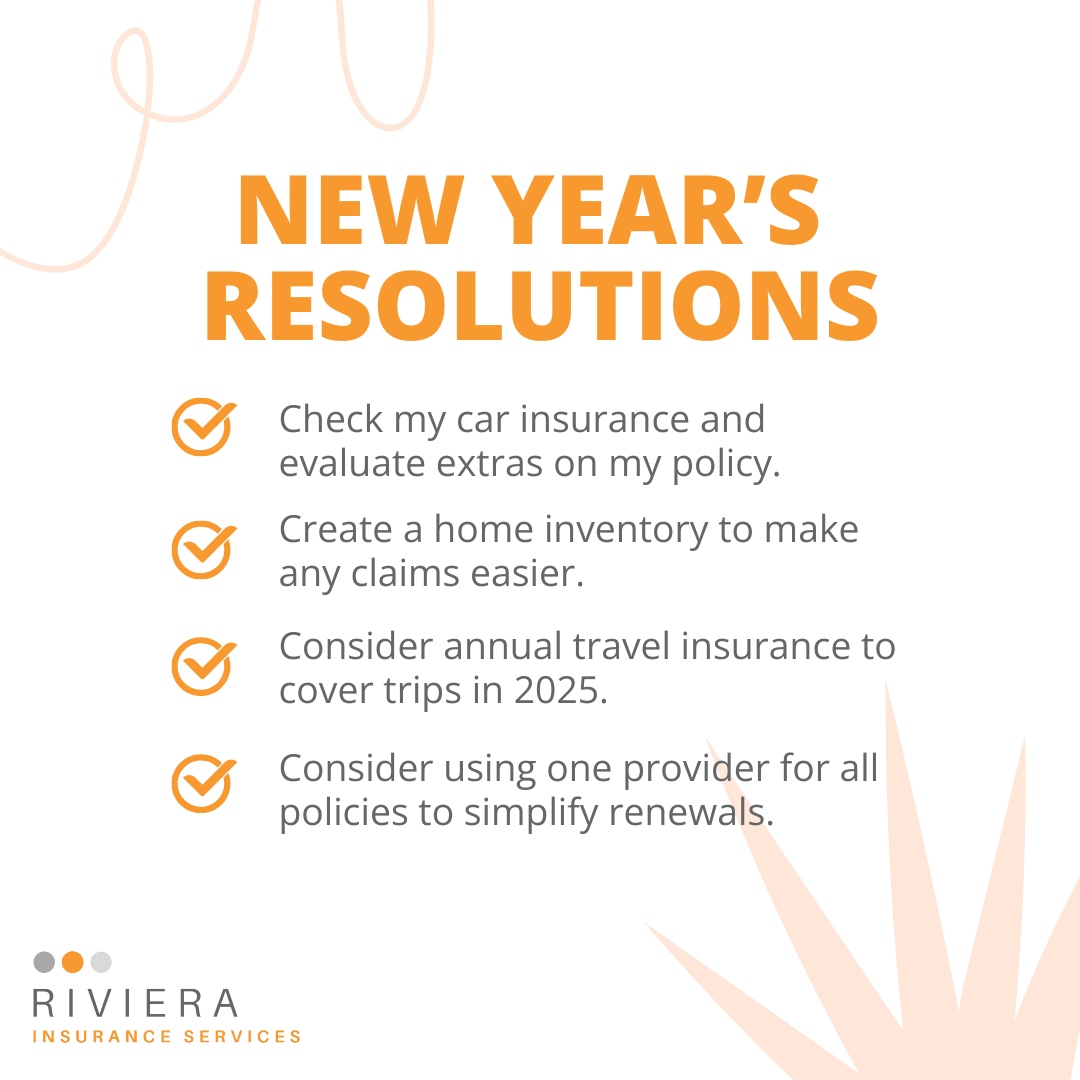 NEW YEAR'S RESOLUTIONS

Check my car insurance and evaluate extras on my policy.

Create a home inventory to make any claims easier.

Consider annual travel insurance to cover trips in 2025.

Consider using one provider for all policies to simplify renewals.

RIVIERA
INSURANCE SERVICES